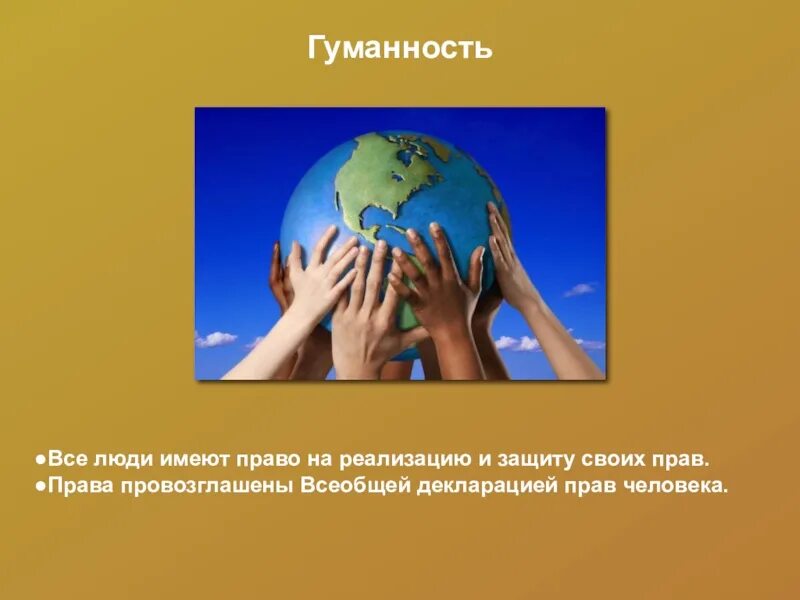 Гуманность

●Все люди имеют право на реализацию и защиту своих прав.
●Права провозглашены Всеобщей декларацией прав человека.